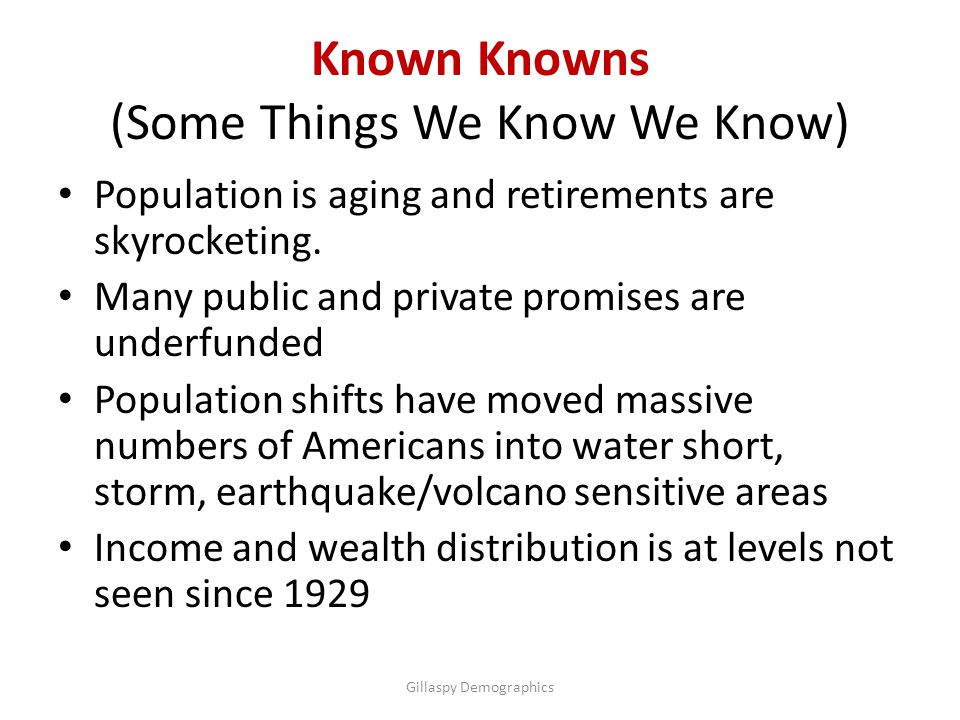 Known Knowns
(Some Things We Know We Know)

• Population is aging and retirements are skyrocketing.
• Many public and private promises are underfunded
• Population shifts have moved massive numbers of Americans into water short, storm, earthquake/volcano sensitive areas
• Income and wealth distribution is at levels not seen since 1929

Gillaspy Demographics